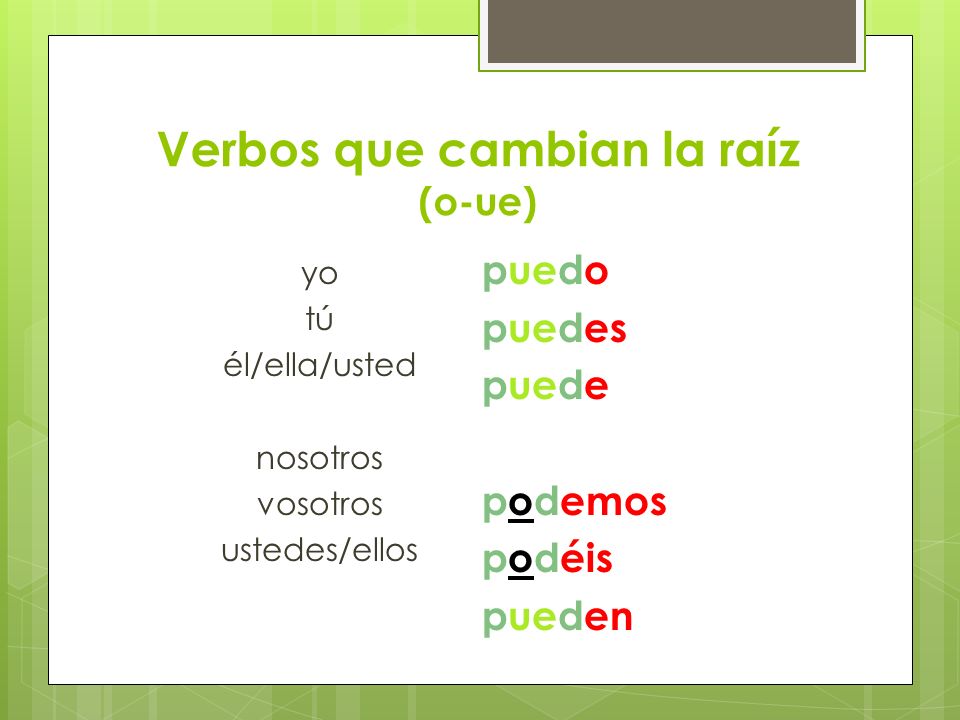 Verbos que cambian la raíz
(o-ue)

yo
tú
él/ella/usted

nosotros
vosotros
ustedes/ellos

puedo
puedes
puede

podemos
podéis
pueden